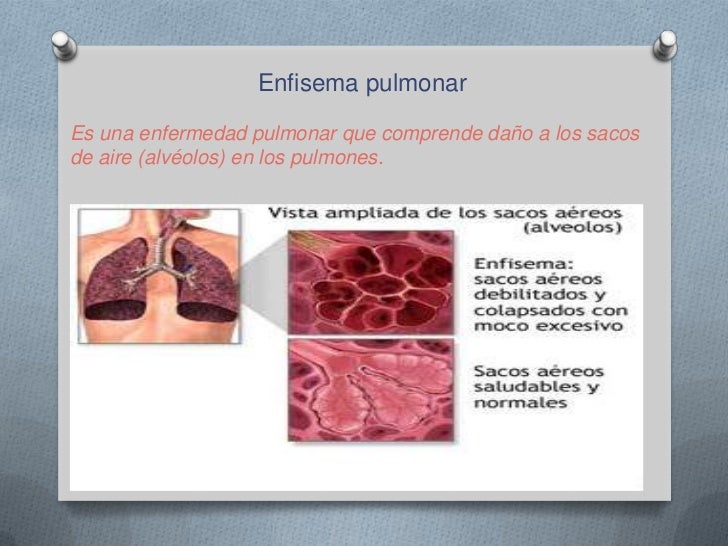 Enfisema pulmonar

Es una enfermedad pulmonar que comprende daño a los sacos de aire (alvéolos) en los pulmones.

Vista ampliada de los sacos aéreos (alveolos)

Enfisema: sacos aéreos debilitados y colapsados con moco excesivo

Sacos aéreos saludables y normales